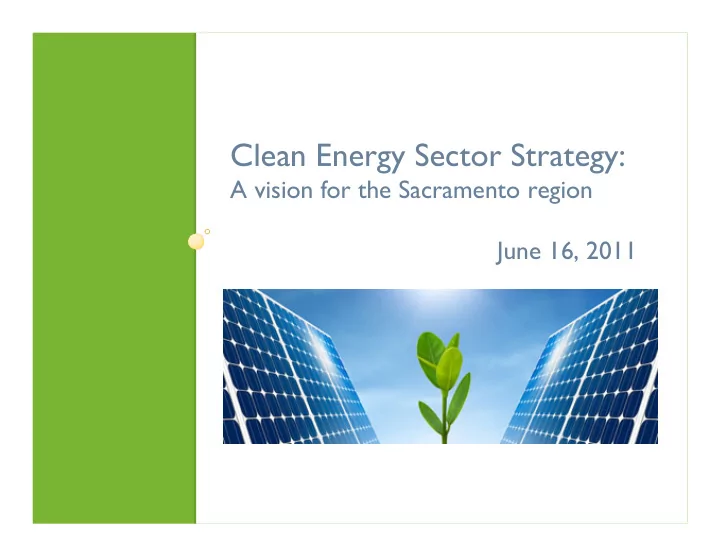 Clean Energy Sector Strategy:
A vision for the Sacramento region

June 16, 2011